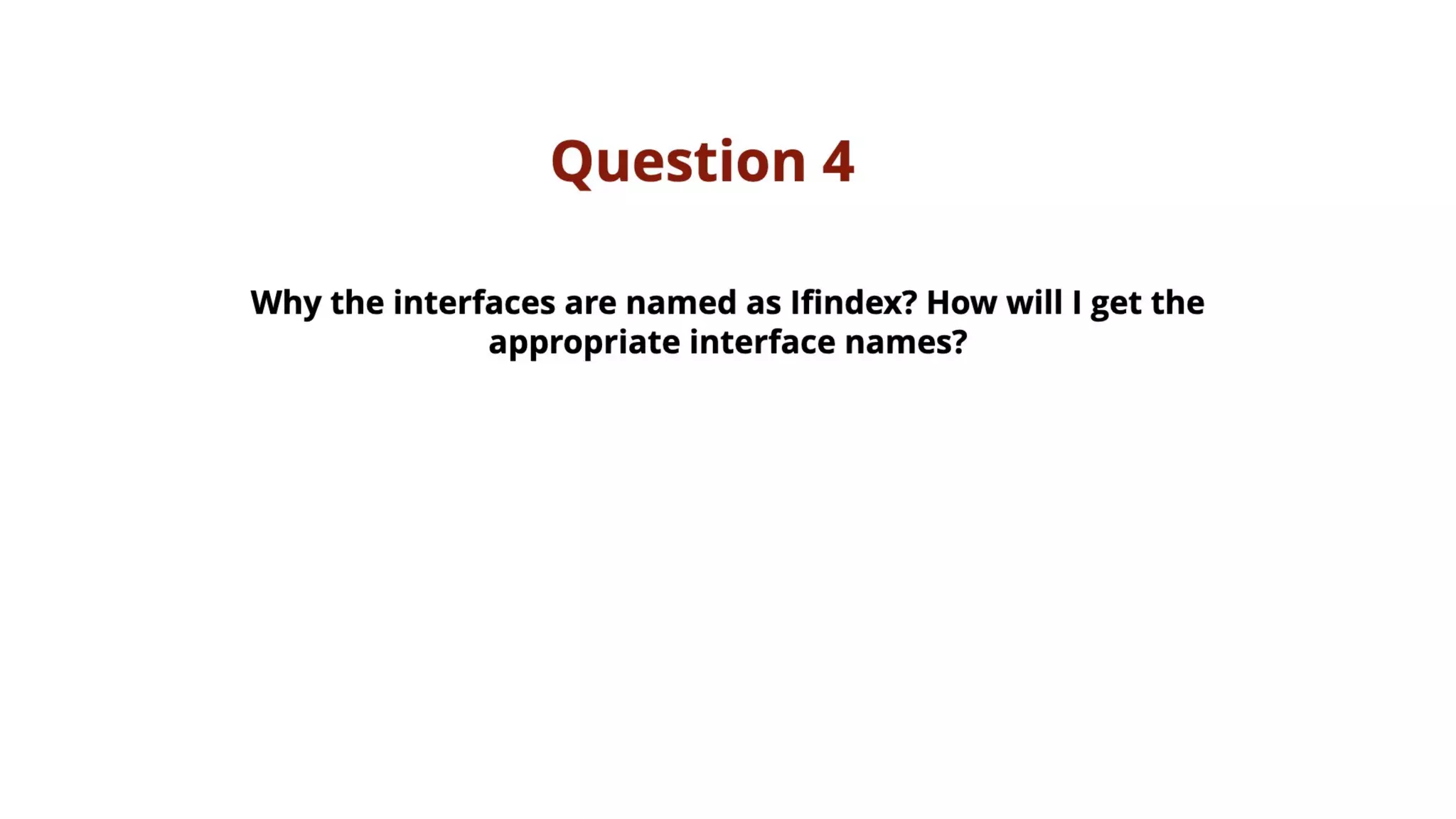 Question 4

Why the interfaces are named as Ifindex? How will I get the appropriate interface names?